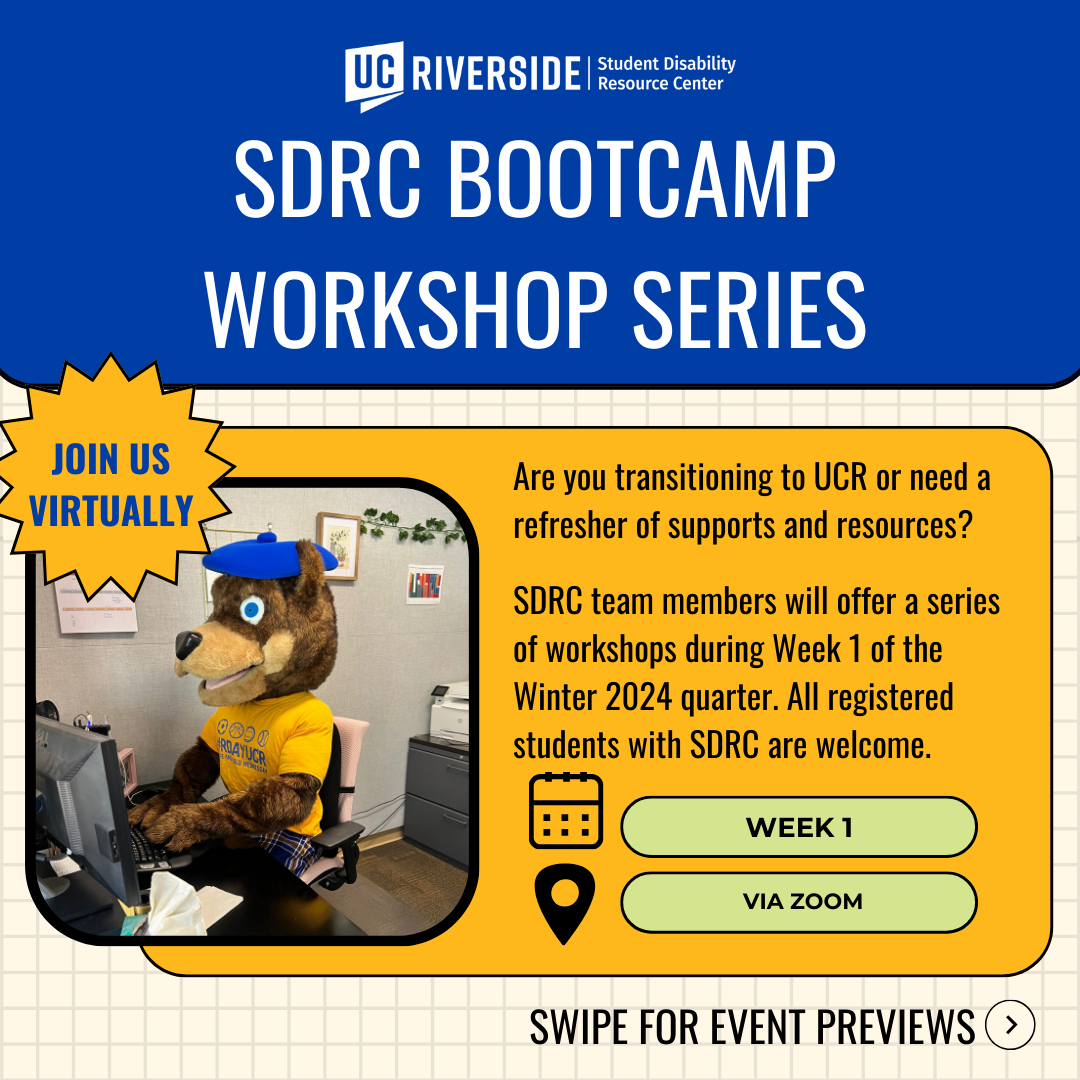 UC RIVERSIDE | Student Disability Resource Center

SDRC BOOTCAMP WORKSHOP SERIES

JOIN US VIRTUALLY

Are you transitioning to UCR or need a refresher of supports and resources?

SDRC team members will offer a series of workshops during Week 1 of the Winter 2024 quarter. All registered students with SDRC are welcome.

WEEK 1

VIA ZOOM

SWIPE FOR EVENT PREVIEWS